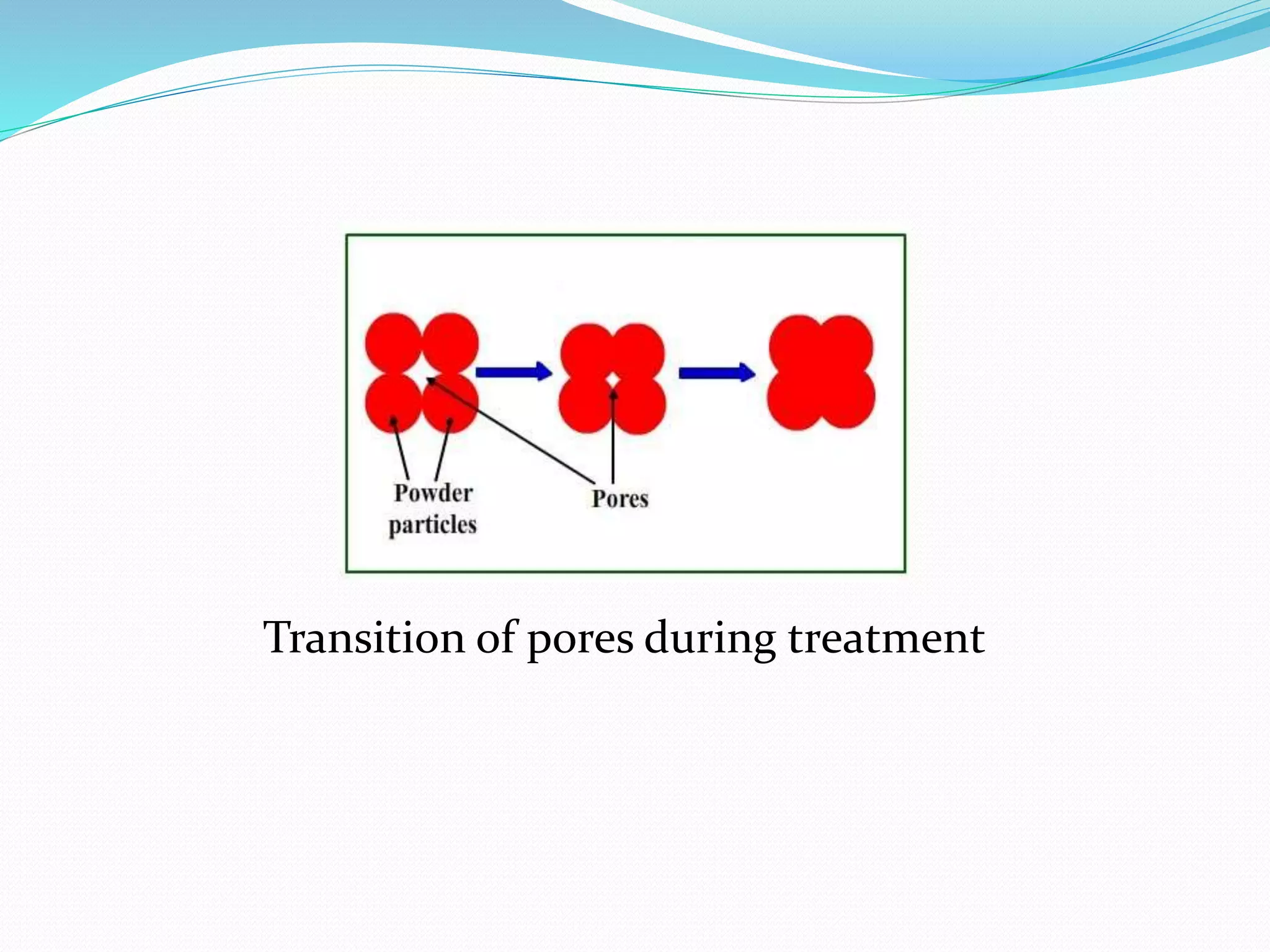 Powder particles

Pores

Transition of pores during treatment